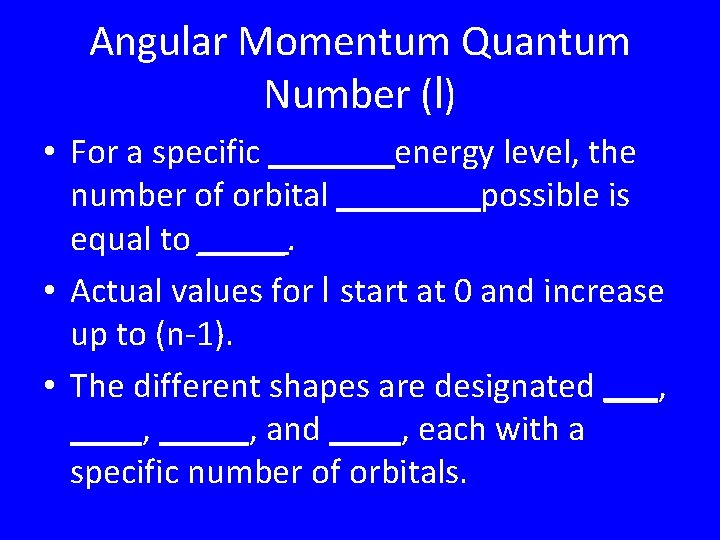 Angular Momentum Quantum Number (l)

• For a specific ____energy level, the number of orbital ____possible is equal to ____.

• Actual values for l start at 0 and increase up to (n-1).

• The different shapes are designated ____, ____, ____, and ____, each with a specific number of orbitals.